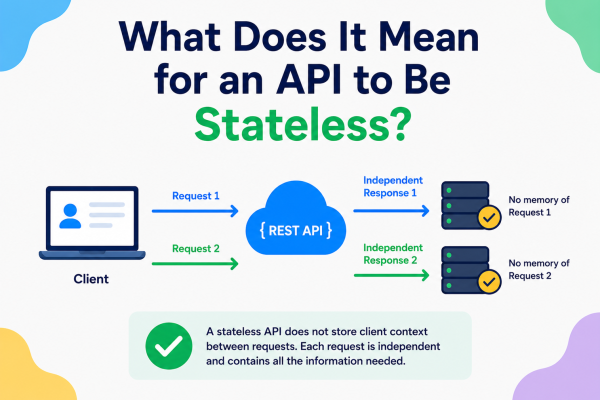 What Does It Mean for an API to Be Stateless?

Client

Request 1

Request 2

{ REST API }

Independent Response 1

Independent Response 2

No memory of Request 1

No memory of Request 2

A stateless API does not store client context between requests. Each request is independent and contains all the information needed.